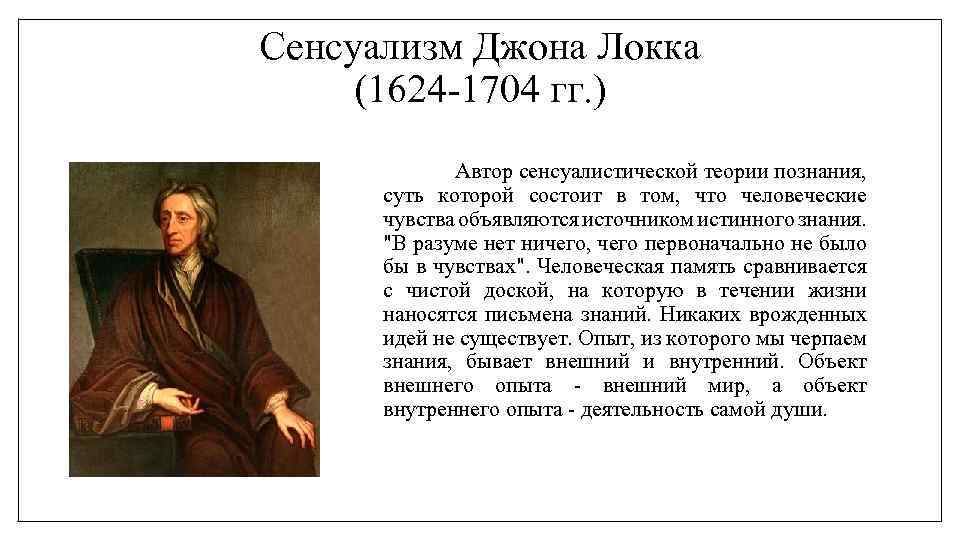 Сенсуализм Джона Локка
(1624-1704 гг.)

Автор сенсуалистической теории познания, суть которой состоит в том, что человеческие чувства объявляются источником истинного знания. "В разуме нет ничего, чего первоначально не было бы в чувствах". Человеческая память сравнивается с чистой доской, на которую в течении жизни наносятся письмена знаний. Никаких врожденных идей не существует. Опыт, из которого мы черпаем знания, бывает внешний и внутренний. Объект внешнего опыта - внешний мир, а объект внутреннего опыта - деятельность самой души.